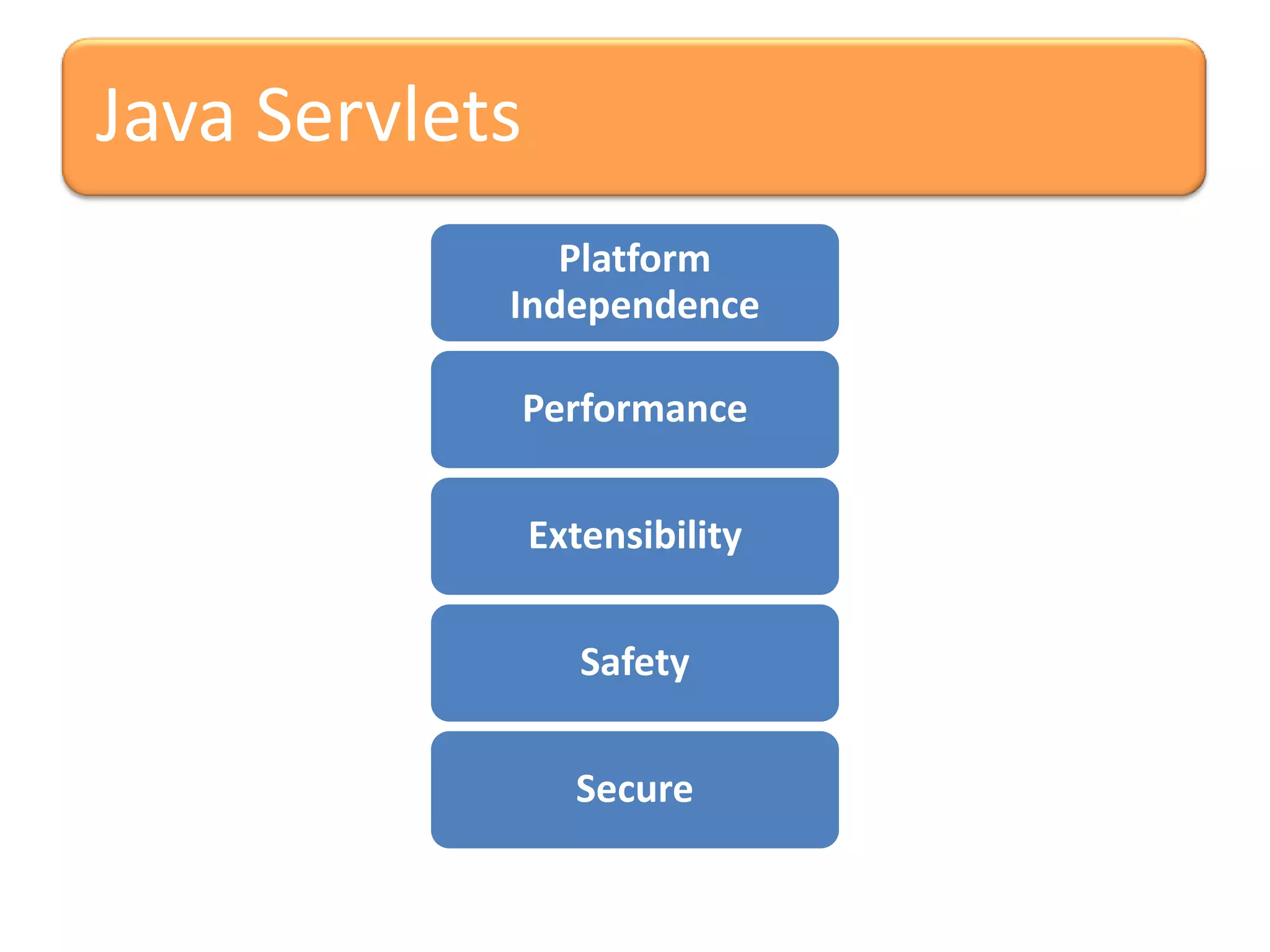 Java Servlets

Platform Independence

Performance

Extensibility

Safety

Secure